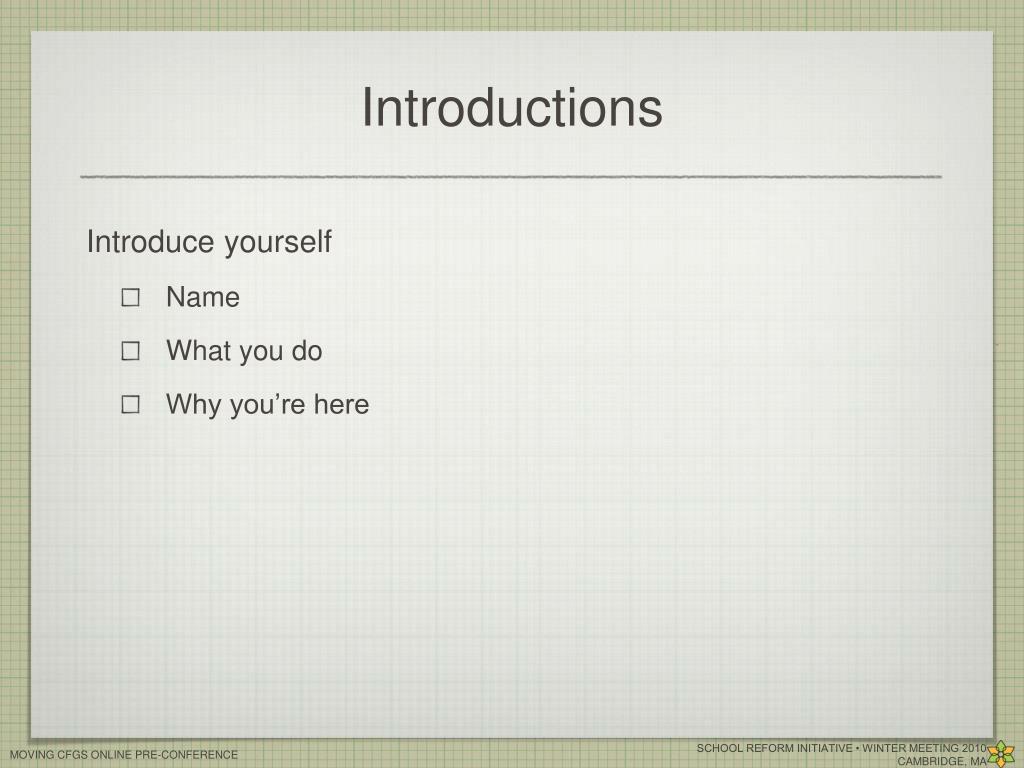 Introductions

Introduce yourself

☐ Name

☐ What you do

☐ Why you're here

MOVING CFGS ONLINE PRE-CONFERENCE

SCHOOL REFORM INITIATIVE • WINTER MEETING 2010
CAMBRIDGE, MA